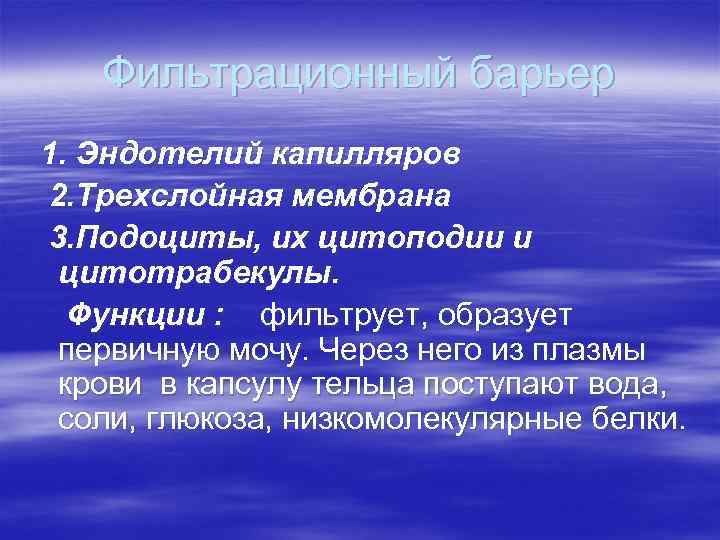 Фильтрационный барьер

1. Эндотелий капилляров

2.Трехслойная мембрана

3.Подоциты, их цитоподии и цитотрабекулы.

Функции : фильтрует, образует первичную мочу. Через него из плазмы крови в капсулу тельца поступают вода, соли, глюкоза, низкомолекулярные белки.